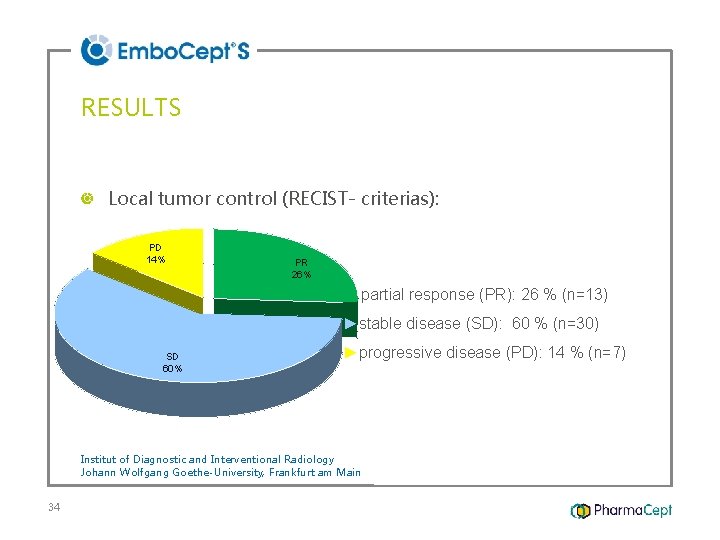 EmboCept®S

RESULTS

Local tumor control (RECIST- criterias):

PD
14%

PR
26%

SD
60%

partial response (PR): 26 % (n=13)
stable disease (SD): 60 % (n=30)
progressive disease (PD): 14 % (n=7)

Institut of Diagnostic and Interventional Radiology
Johann Wolfgang Goethe-University, Frankfurt am Main

34

PharmaCept